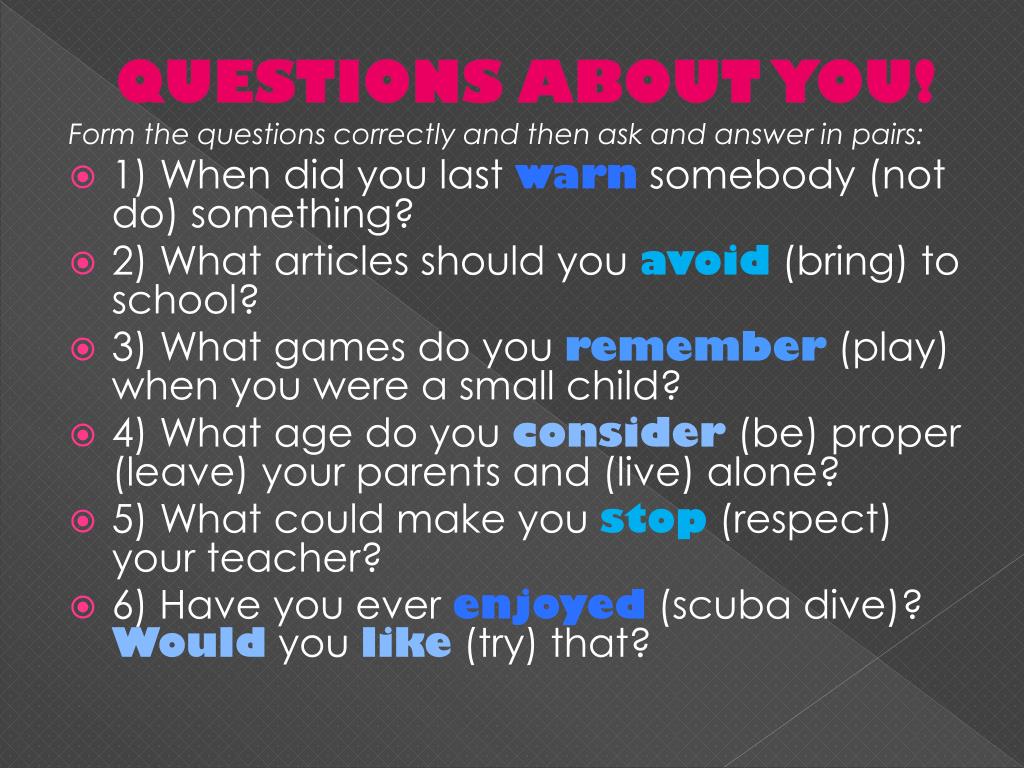 QUESTIONS ABOUT YOU!

Form the questions correctly and then ask and answer in pairs:

1) When did you last warn somebody (not do) something?

2) What articles should you avoid (bring) to school?

3) What games do you remember (play) when you were a small child?

4) What age do you consider (be) proper (leave) your parents and (live) alone?

5) What could make you stop (respect) your teacher?

6) Have you ever enjoyed (scuba dive)? Would you like (try) that?